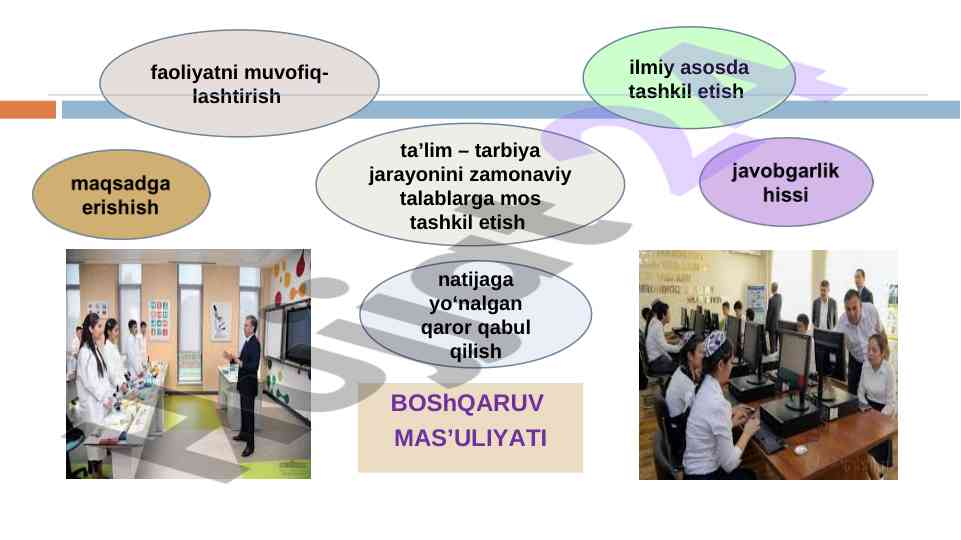 faoliyatni muvofiqlashtirish

ilmiy asosda tashkil etish

maqsadga erishish

ta’lim – tarbiya jarayonini zamonaviy talablarga mos tashkil etish

javobgarlik hissi

natijaga yo‘nalgan qaror qabul qilish

BOShQARUV MAS’ULIYATI